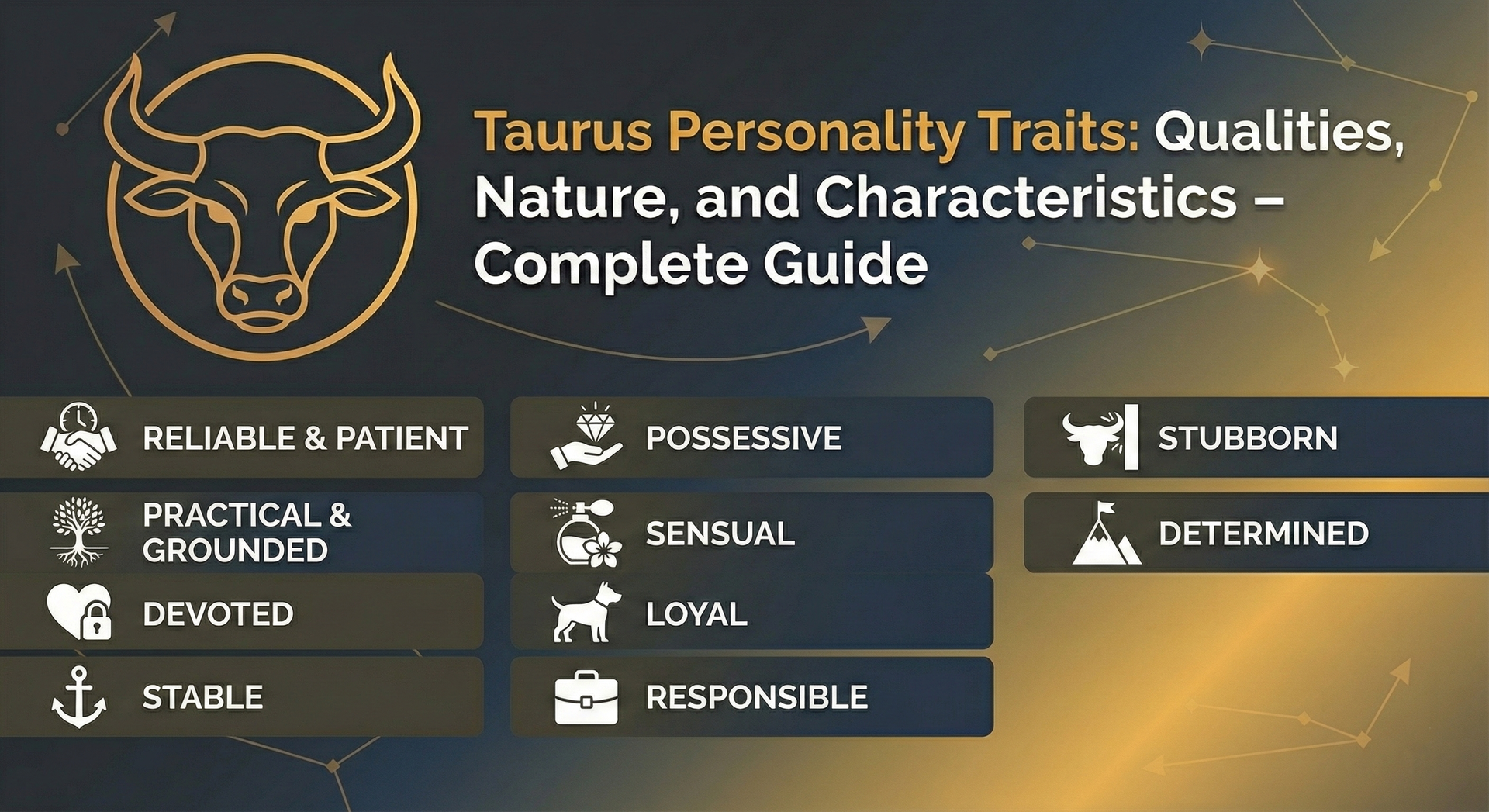 Taurus Personality Traits: Qualities, Nature, and Characteristics – Complete Guide

RELIABLE & PATIENT

PRACTICAL & GROUNDED

DEVOTED

STABLE

POSSESSIVE

SENSUAL

LOYAL

RESPONSIBLE

STUBBORN

DETERMINED